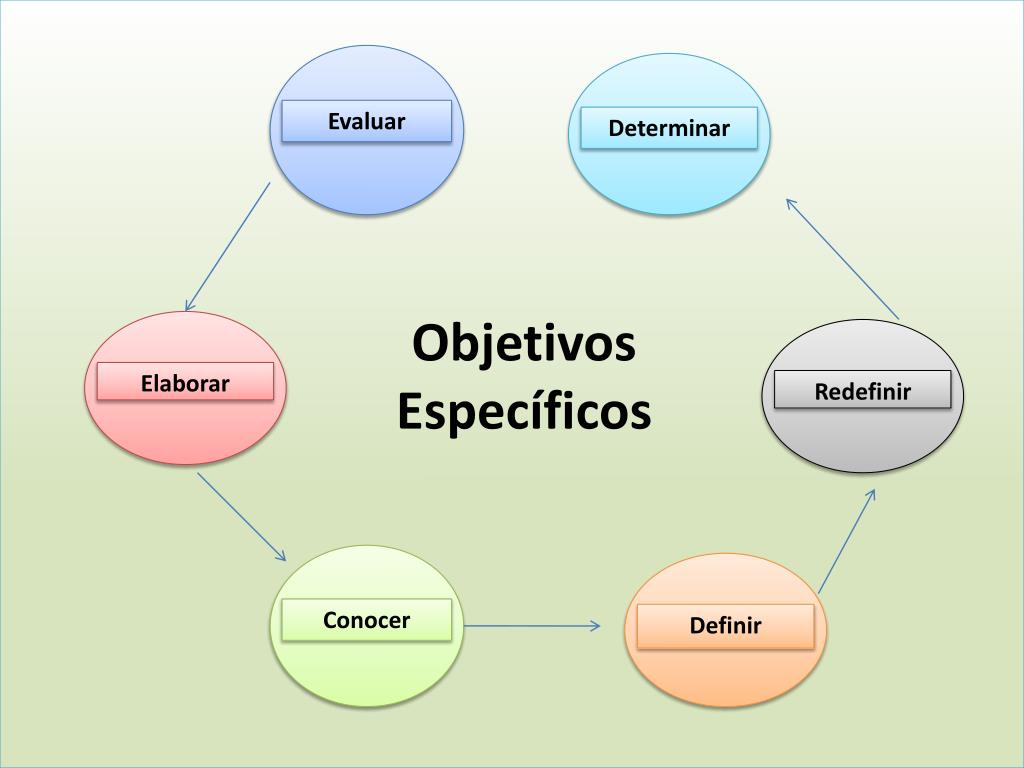 Objetivos Específicos

Evaluar

Elaborar

Conocer

Definir

Redefinir

Determinar